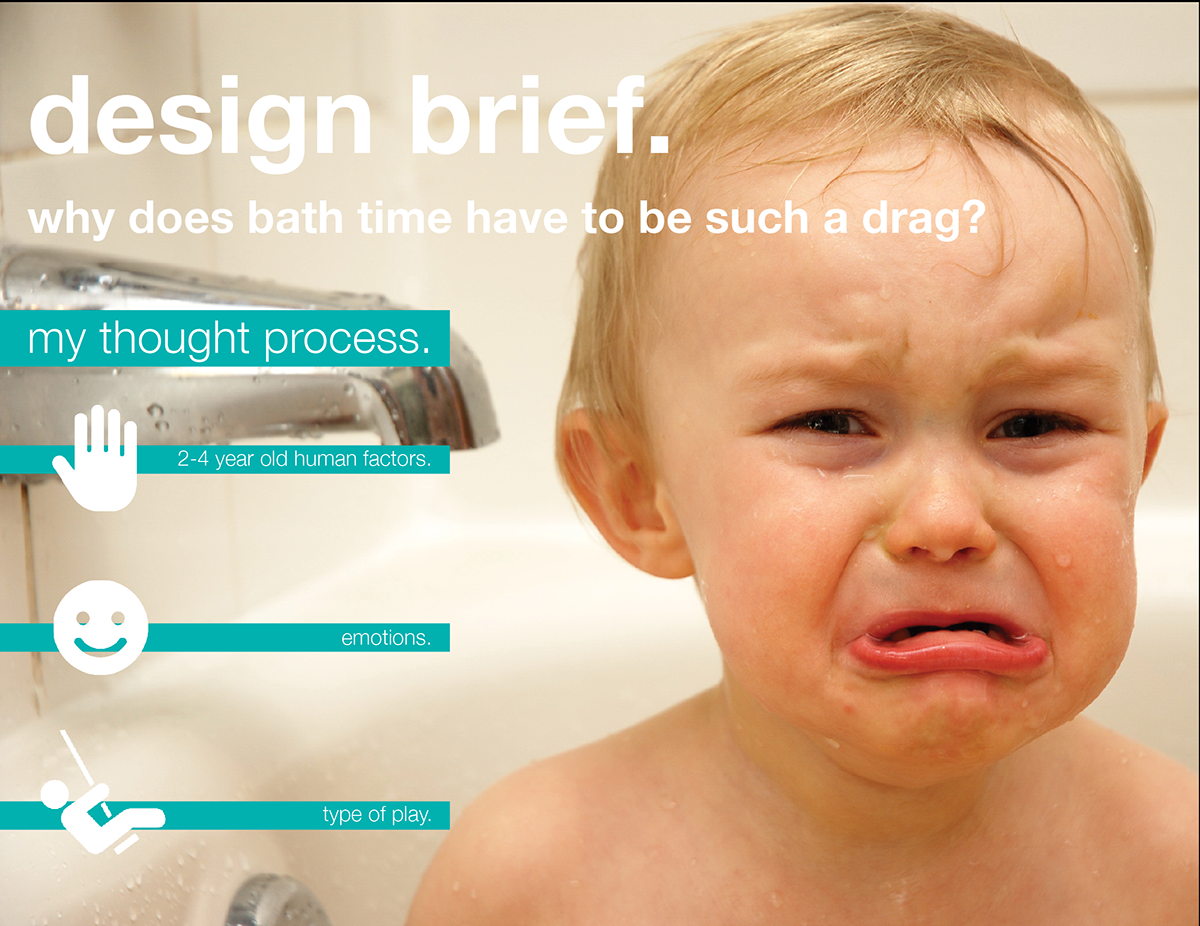 design brief.

why does bath time have to be such a drag?

my thought process.

2-4 year old human factors.

emotions.

type of play.